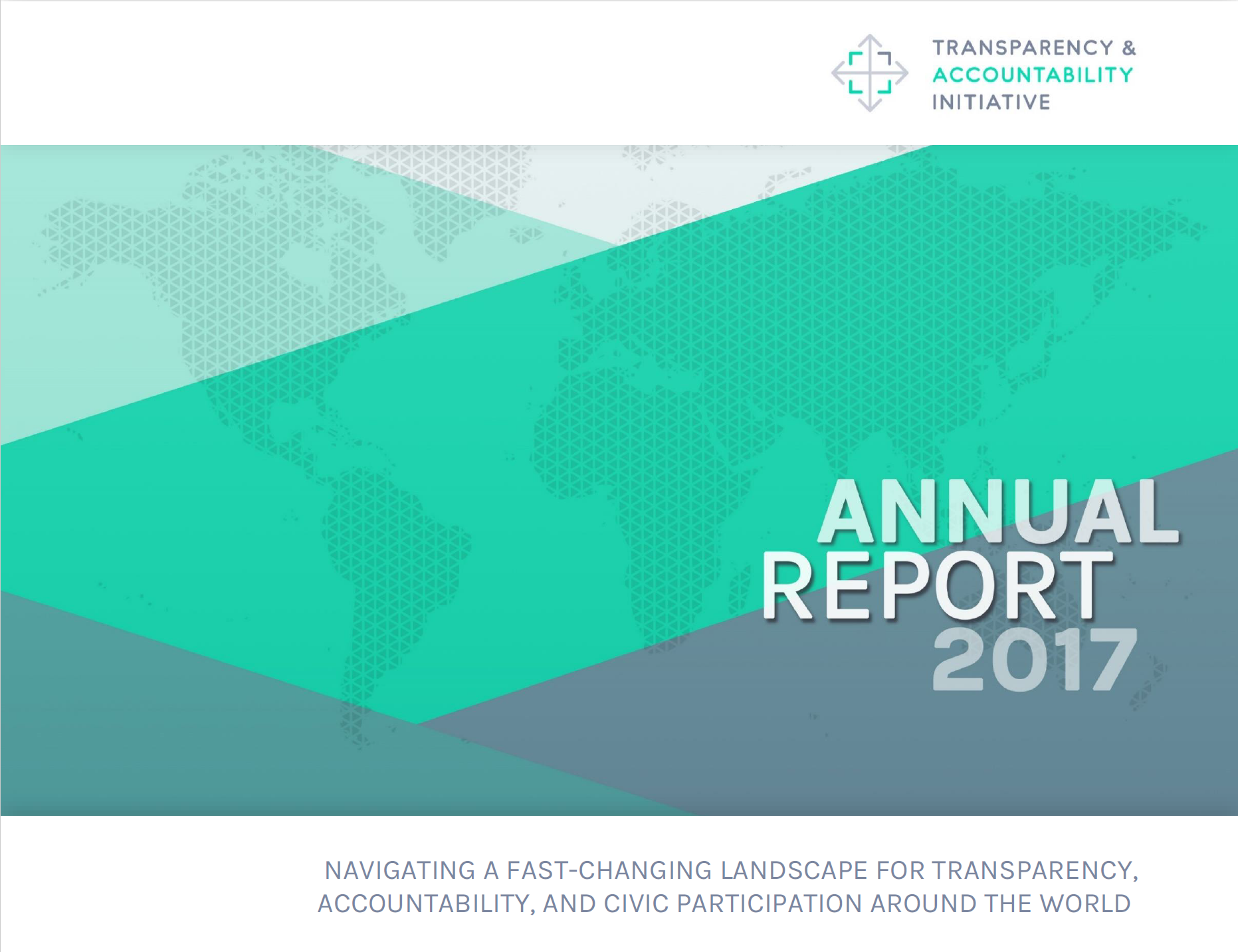 TRANSPARENCY &
ACCOUNTABILITY
INITIATIVE

ANNUAL
REPORT
2017

NAVIGATING A FAST-CHANGING LANDSCAPE FOR TRANSPARENCY, ACCOUNTABILITY, AND CIVIC PARTICIPATION AROUND THE WORLD